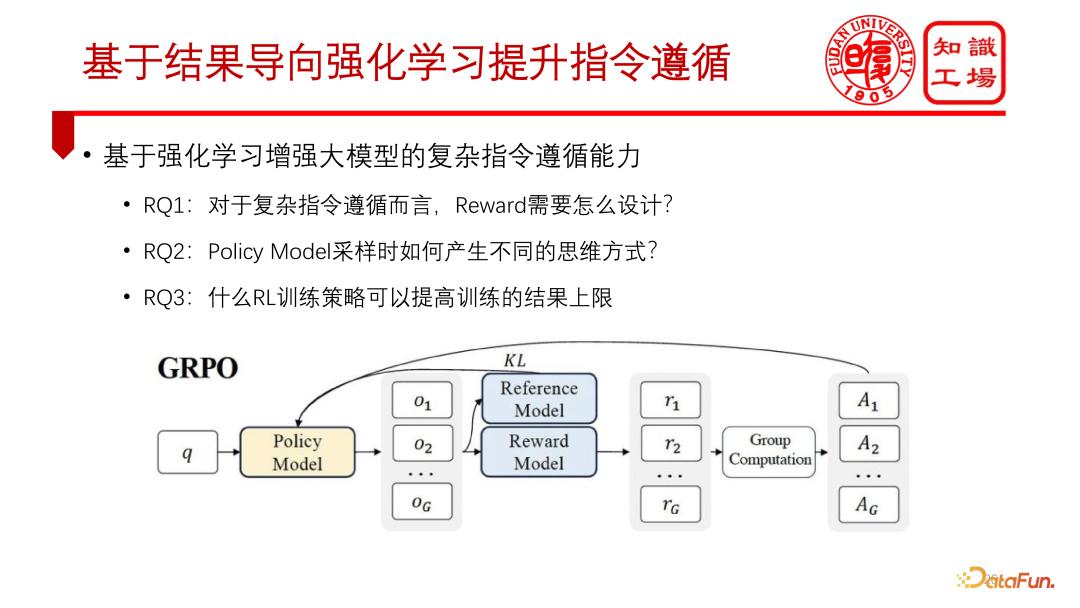 基于结果导向强化学习提升指令遵循

FUDAN UNIVERSITY 1905

知識工場

• 基于强化学习增强大模型的复杂指令遵循能力

• RQ1：对于复杂指令遵循而言，Reward需要怎么设计？

• RQ2：Policy Model采样时如何产生不同的思维方式？

• RQ3：什么RL训练策略可以提高训练的结果上限

GRPO

KL

$q$

Policy Model

$o_1$

$o_2$

...

$o_G$

Reference Model

Reward Model

$r_1$

$r_2$

...

$r_G$

Group Computation

$A_1$

$A_2$

...

$A_G$

DataFun.